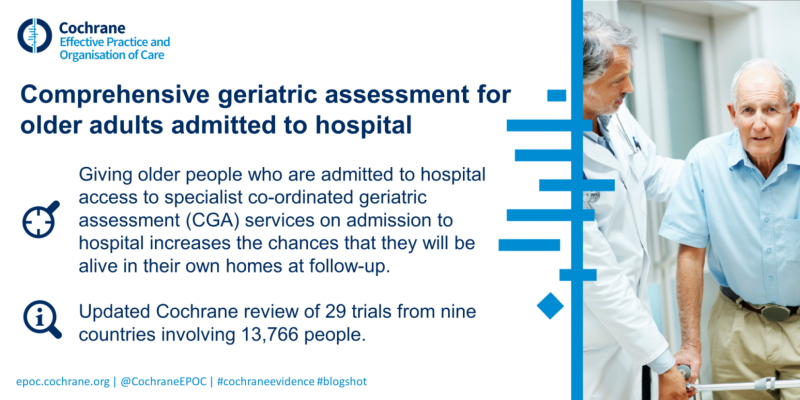 Cochrane
Effective Practice and Organisation of Care

Comprehensive geriatric assessment for older adults admitted to hospital

Giving older people who are admitted to hospital access to specialist co-ordinated geriatric assessment (CGA) services on admission to hospital increases the chances that they will be alive in their own homes at follow-up.

Updated Cochrane review of 29 trials from nine countries involving 13,766 people.

epoc.cochrane.org | @CochraneEPOC | #cochraneevidence #blogshot